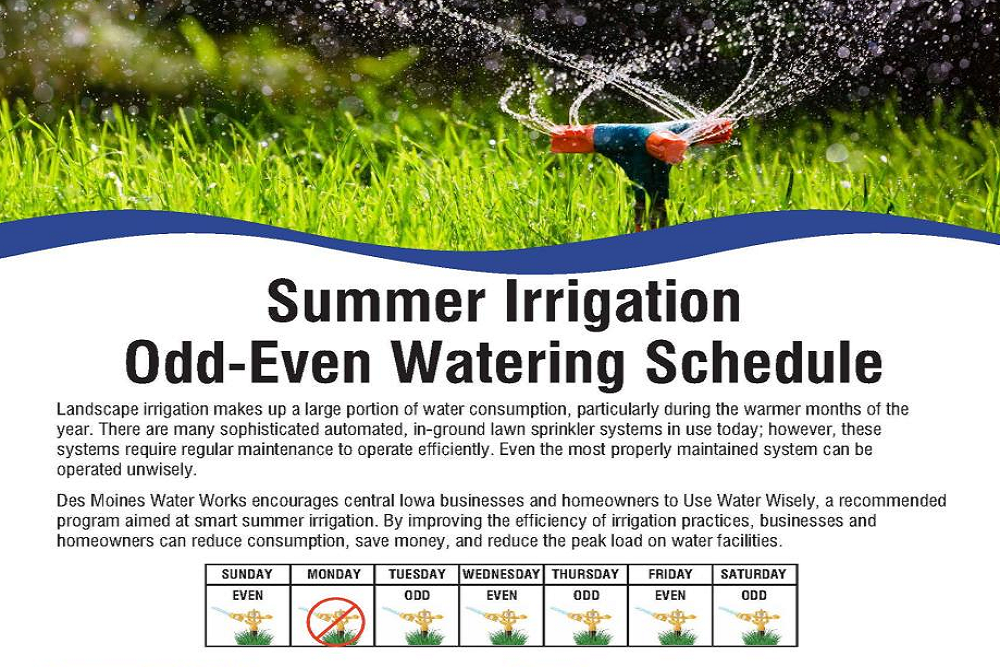 Summer Irrigation
Odd-Even Watering Schedule

Landscape irrigation makes up a large portion of water consumption, particularly during the warmer months of the year. There are many sophisticated automated, in-ground lawn sprinkler systems in use today; however, these systems require regular maintenance to operate efficiently. Even the most properly maintained system can be operated unwisely.

Des Moines Water Works encourages central Iowa businesses and homeowners to Use Water Wisely, a recommended program aimed at smart summer irrigation. By improving the efficiency of irrigation practices, businesses and homeowners can reduce consumption, save money, and reduce the peak load on water facilities.

| SUNDAY | MONDAY | TUESDAY | WEDNESDAY | THURSDAY | FRIDAY | SATURDAY |
|---|---|---|---|---|---|---|
| EVEN | | ODD | EVEN | ODD | EVEN | ODD |